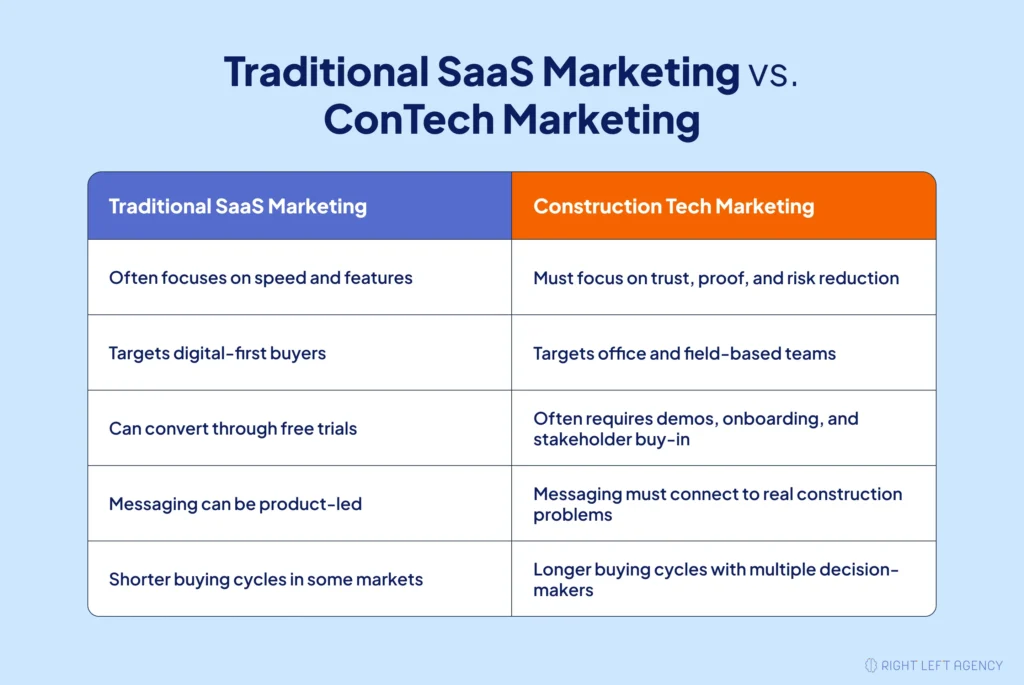 Traditional SaaS Marketing vs. ConTech Marketing

| Traditional SaaS Marketing | Construction Tech Marketing |
|---|---|
| Often focuses on speed and features | Must focus on trust, proof, and risk reduction |
| Targets digital-first buyers | Targets office and field-based teams |
| Can convert through free trials | Often requires demos, onboarding, and stakeholder buy-in |
| Messaging can be product-led | Messaging must connect to real construction problems |
| Shorter buying cycles in some markets | Longer buying cycles with multiple decision-makers |

RIGHT LEFT AGENCY